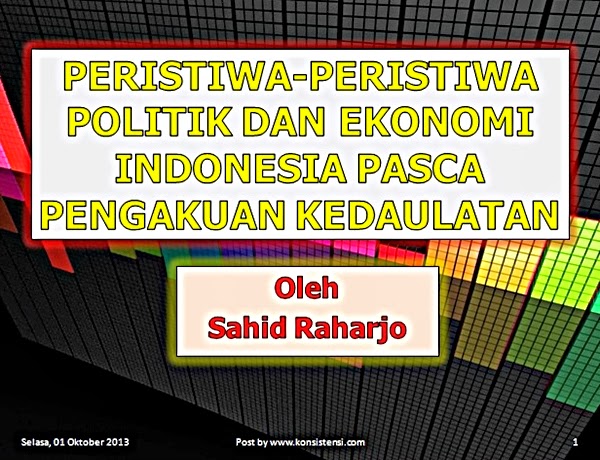 PERISTIWA-PERISTIWA POLITIK DAN EKONOMI INDONESIA PASCA PENGAKUAN KEDAULATAN

Oleh
Sahid Raharjo

Selasa, 01 Oktober 2013

Post by www.konsistensi.com

1